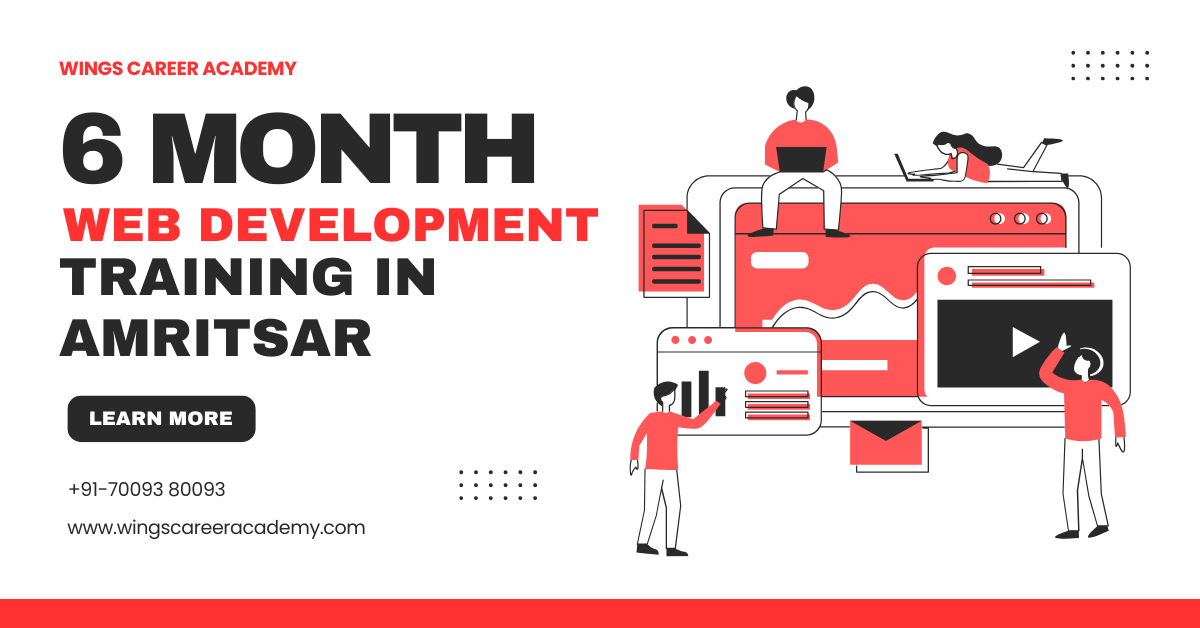 WINGS CAREER ACADEMY

6 MONTH
WEB DEVELOPMENT
TRAINING IN
AMRITSAR

LEARN MORE

+91-70093 80093

www.wingscareeracademy.com